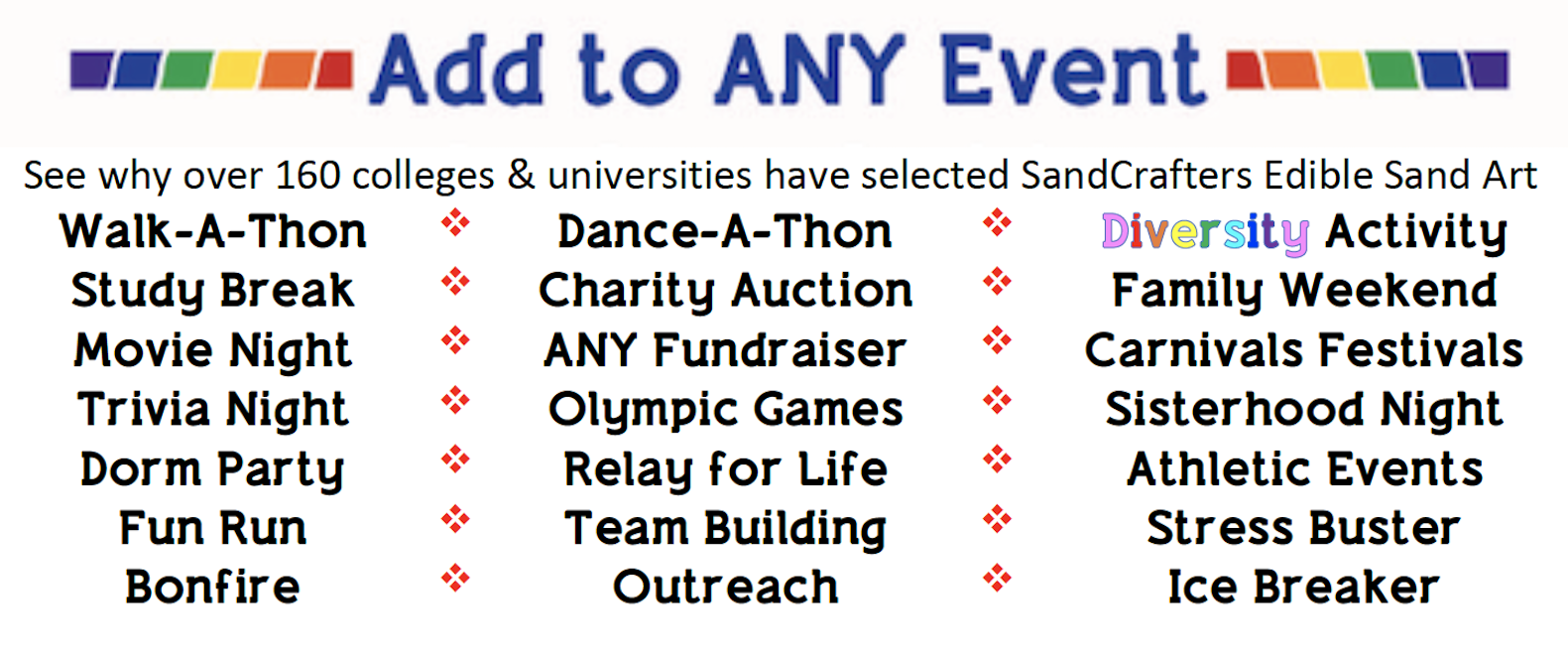 Add to ANY Event

See why over 160 colleges & universities have selected SandCrafters Edible Sand Art

Walk-A-Thon
Study Break
Movie Night
Trivia Night
Dorm Party
Fun Run
Bonfire

Dance-A-Thon
Charity Auction
ANY Fundraiser
Olympic Games
Relay for Life
Team Building
Outreach

Diversity Activity
Family Weekend
Carnivals Festivals
Sisterhood Night
Athletic Events
Stress Buster
Ice Breaker